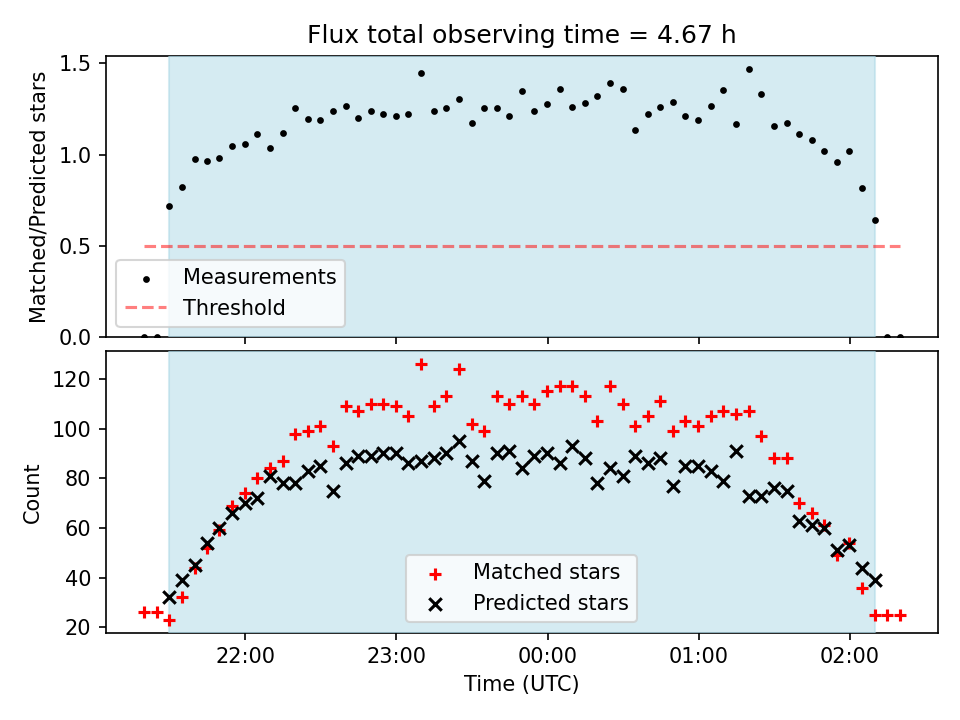 Flux total observing time = 4.67 h

Matched/Predicted stars

1.5
1.0
0.5
0.0

Measurements
Threshold

Count

120
100
80
60
40
20

Matched stars
Predicted stars

22:00
23:00
00:00
01:00
02:00

Time (UTC)